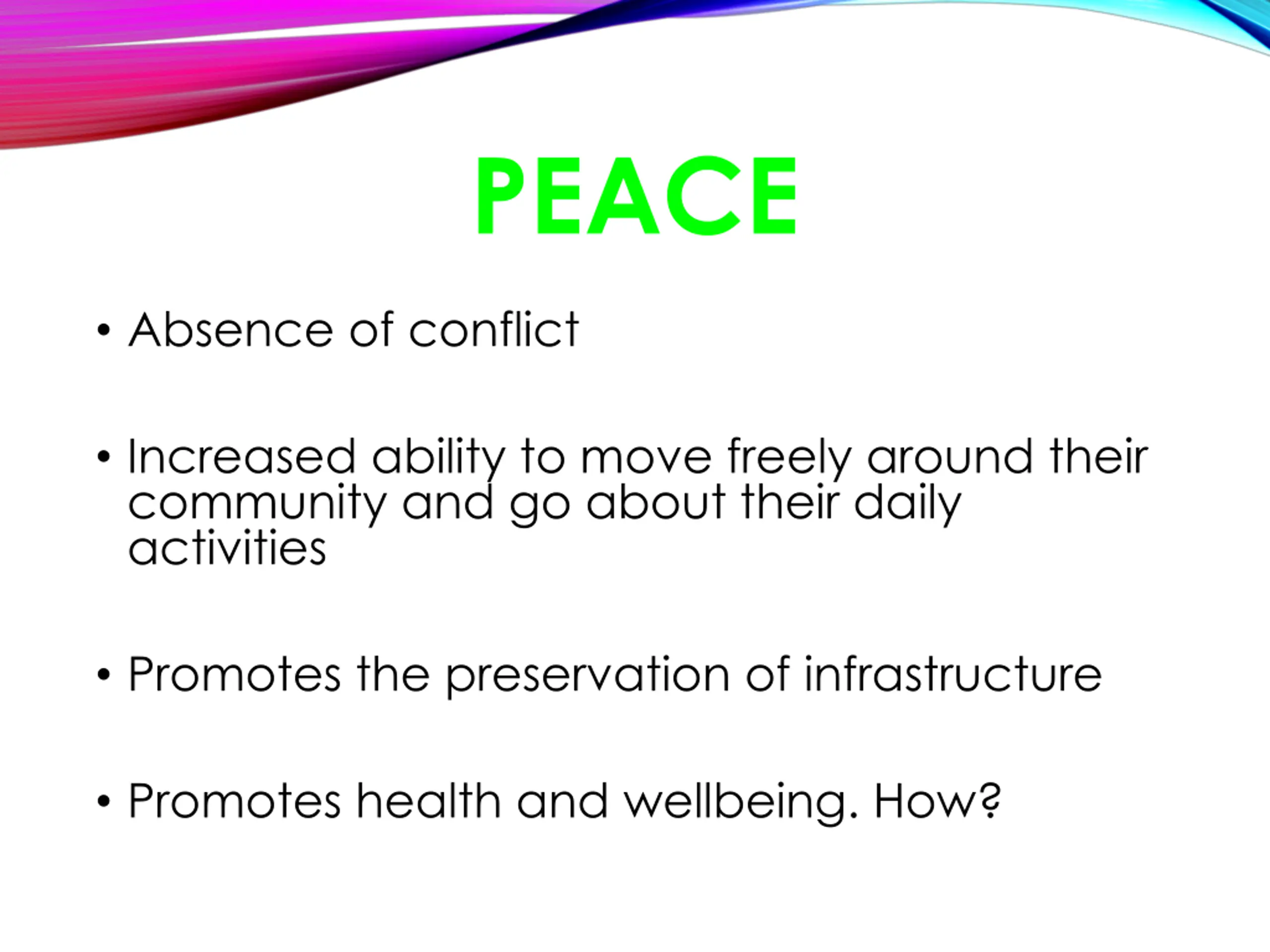 PEACE

• Absence of conflict

• Increased ability to move freely around their community and go about their daily activities

• Promotes the preservation of infrastructure

• Promotes health and wellbeing. How?